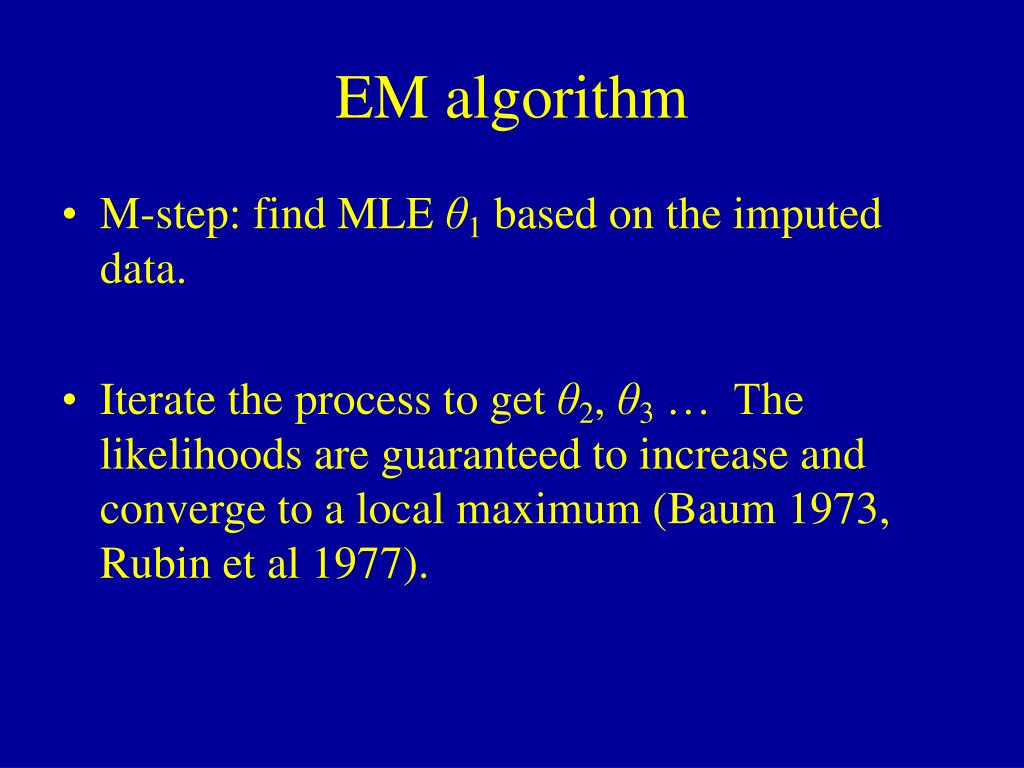 EM algorithm

• M-step: find MLE $\theta_1$ based on the imputed data.

• Iterate the process to get $\theta_2$, $\theta_3$ … The likelihoods are guaranteed to increase and converge to a local maximum (Baum 1973, Rubin et al 1977).